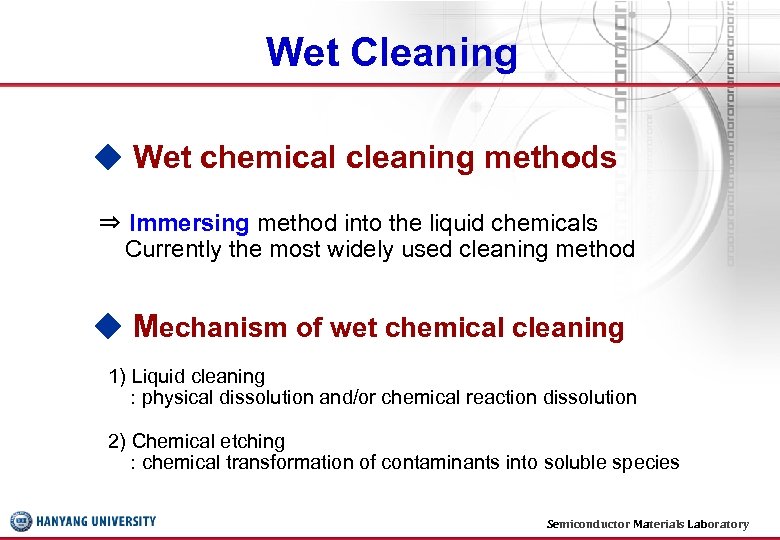 Wet Cleaning

◆ Wet chemical cleaning methods

⇒ Immersing method into the liquid chemicals
Currently the most widely used cleaning method

◆ Mechanism of wet chemical cleaning

1) Liquid cleaning
: physical dissolution and/or chemical reaction dissolution

2) Chemical etching
: chemical transformation of contaminants into soluble species

HANYANG UNIVERSITY

Semiconductor Materials Laboratory